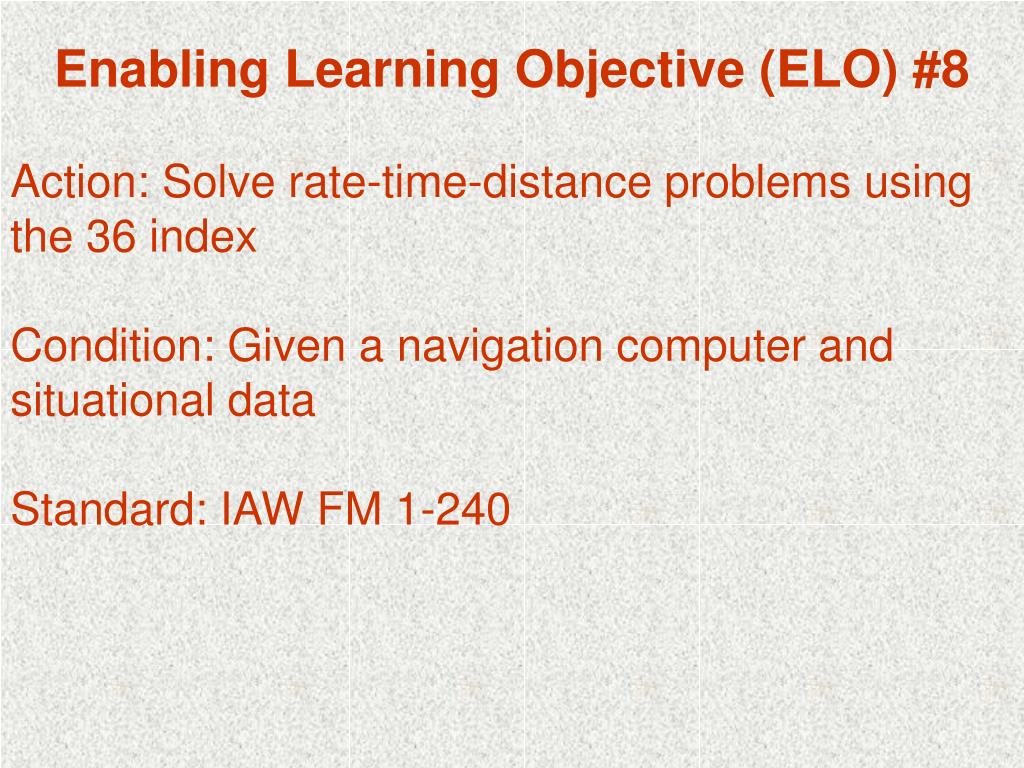 Enabling Learning Objective (ELO) #8

Action: Solve rate-time-distance problems using the 36 index

Condition: Given a navigation computer and situational data

Standard: IAW FM 1-240